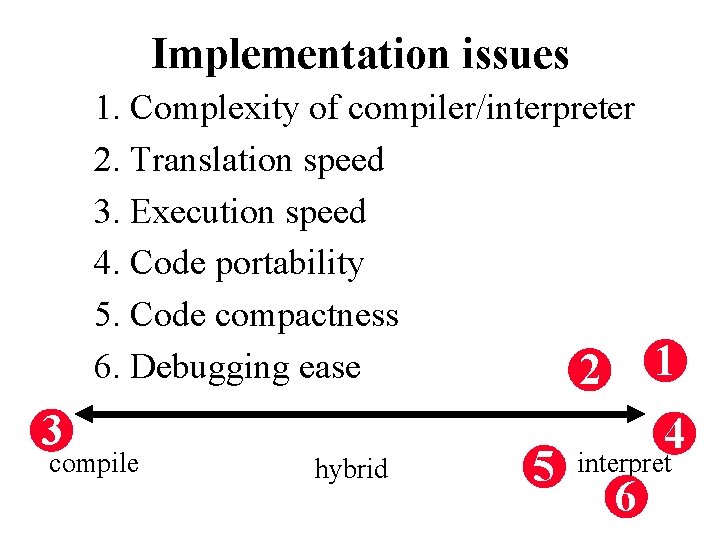 Implementation issues

1. Complexity of compiler/interpreter
2. Translation speed
3. Execution speed
4. Code portability
5. Code compactness
6. Debugging ease

2 1

3 4

compile hybrid 5 interpret

6